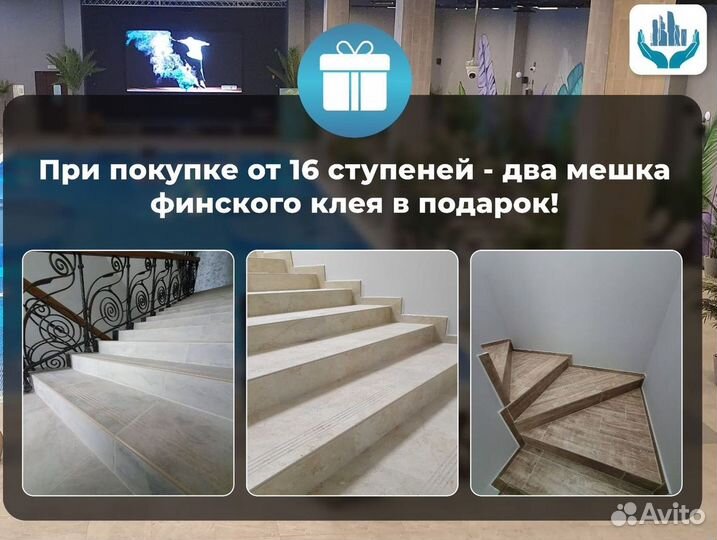 При покупке от 16 ступеней - два мешка финского клея в подарок!

Avito